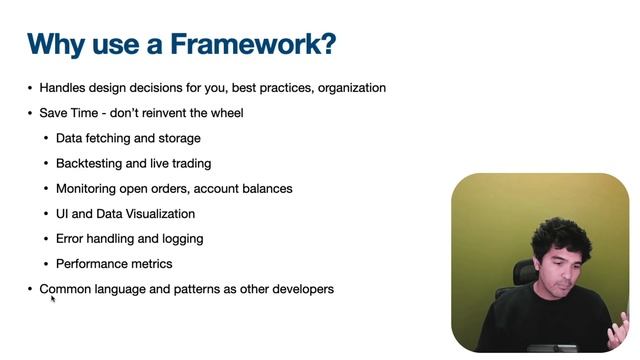 Why use a Framework?

• Handles design decisions for you, best practices, organization
• Save Time - don't reinvent the wheel
  • Data fetching and storage
  • Backtesting and live trading
  • Monitoring open orders, account balances
  • UI and Data Visualization
  • Error handling and logging
  • Performance metrics
• Common language and patterns as other developers